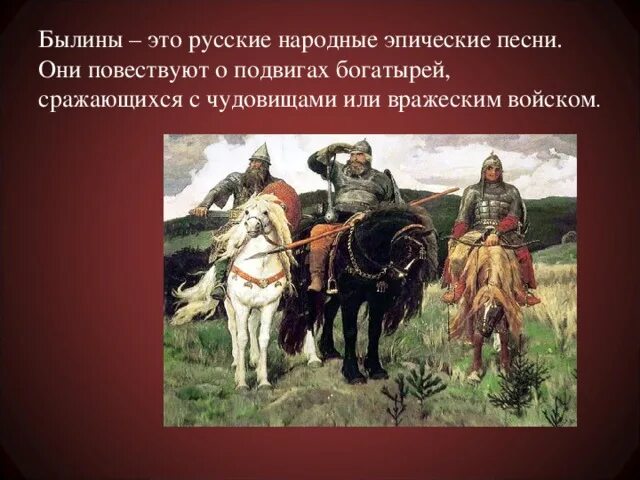 Былины – это русские народные эпические песни. Они повествуют о подвигах богатырей, сражающихся с чудовищами или вражеским войском.